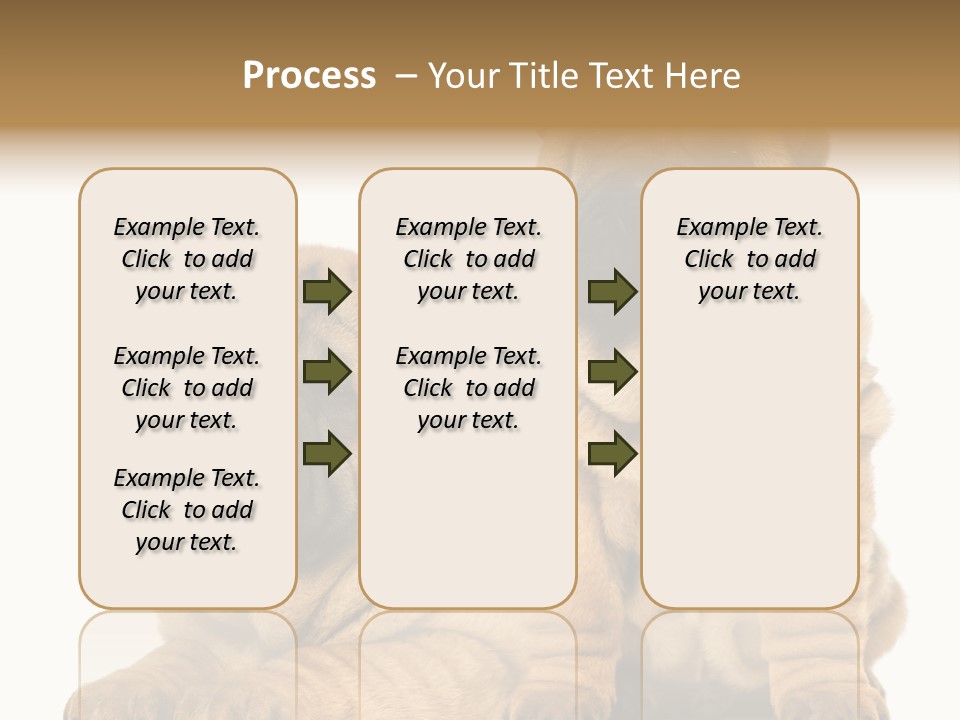 Process – Your Title Text Here

Example Text. Click to add your text.

Example Text. Click to add your text.

Example Text. Click to add your text.

Example Text. Click to add your text.

Example Text. Click to add your text.

Example Text. Click to add your text.